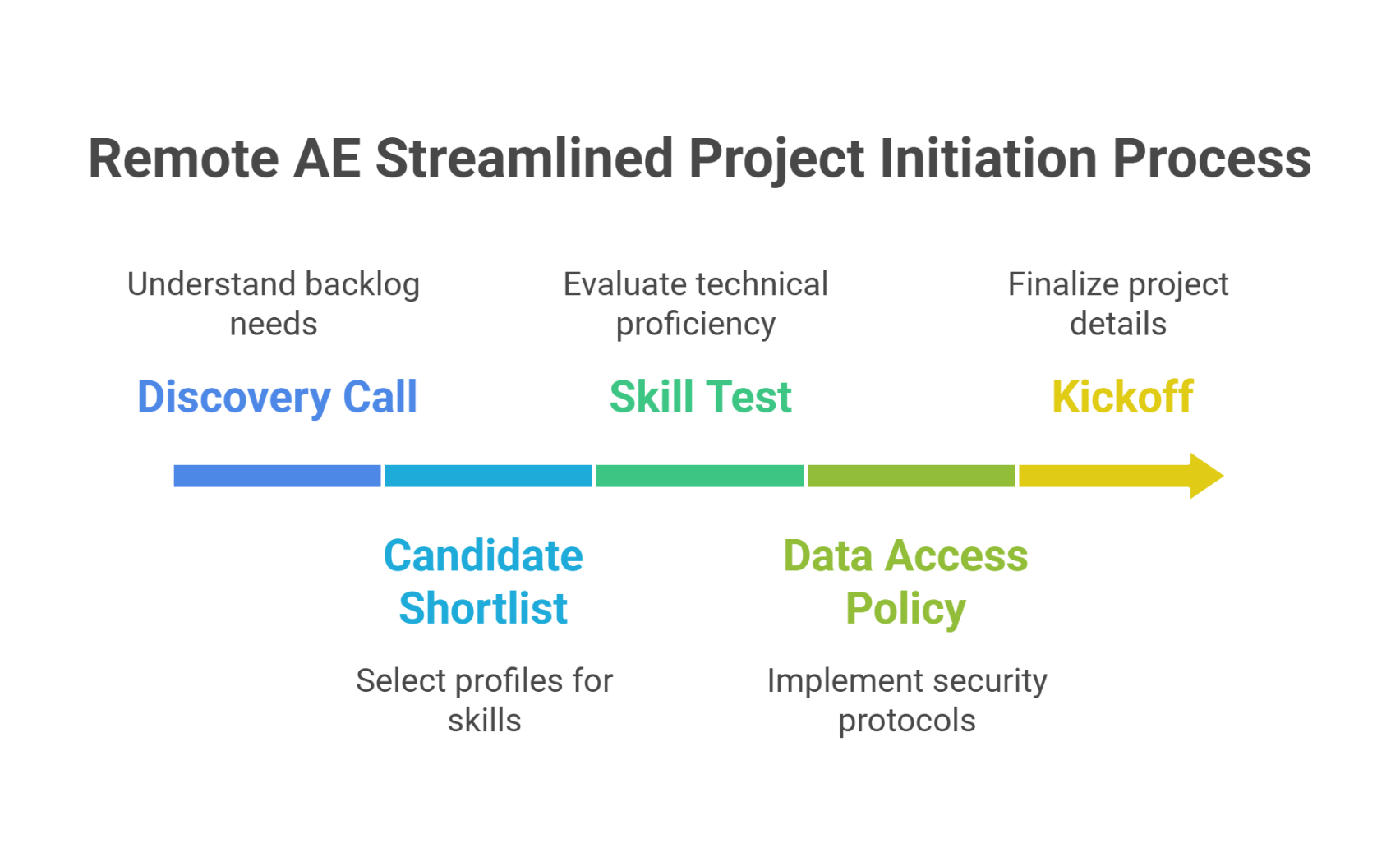 Remote AE Streamlined Project Initiation Process

Understand backlog needs

Discovery Call

Evaluate technical proficiency

Skill Test

Finalize project details

Kickoff

Candidate Shortlist

Select profiles for skills

Data Access Policy

Implement security protocols